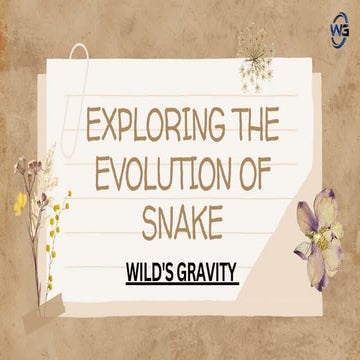 WG

EXPLORING THE EVOLUTION OF SNAKE

WILD'S GRAVITY